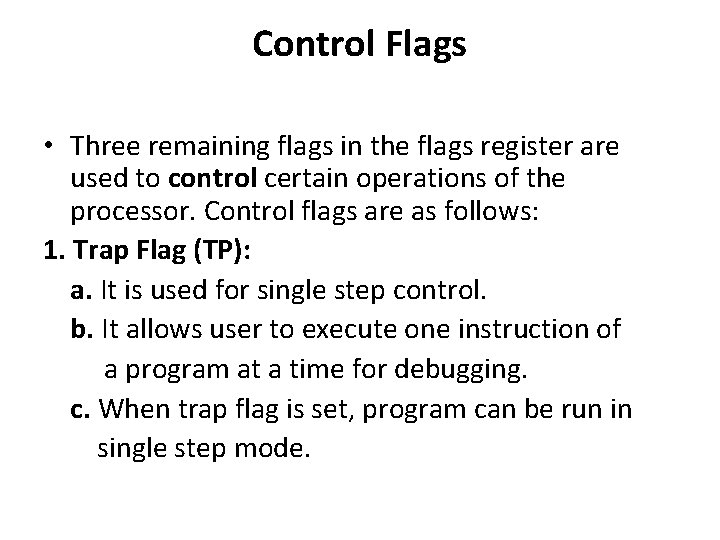 Control Flags

• Three remaining flags in the flags register are used to control certain operations of the processor. Control flags are as follows:

1. Trap Flag (TP):

a. It is used for single step control.

b. It allows user to execute one instruction of a program at a time for debugging.

c. When trap flag is set, program can be run in single step mode.